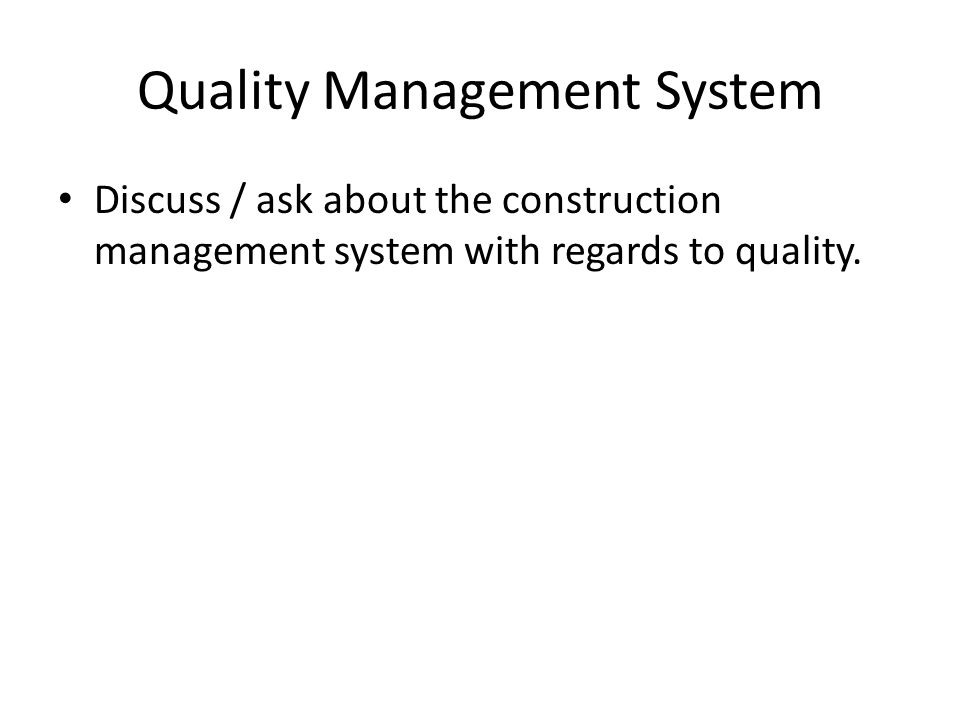 Quality Management System

• Discuss / ask about the construction management system with regards to quality.